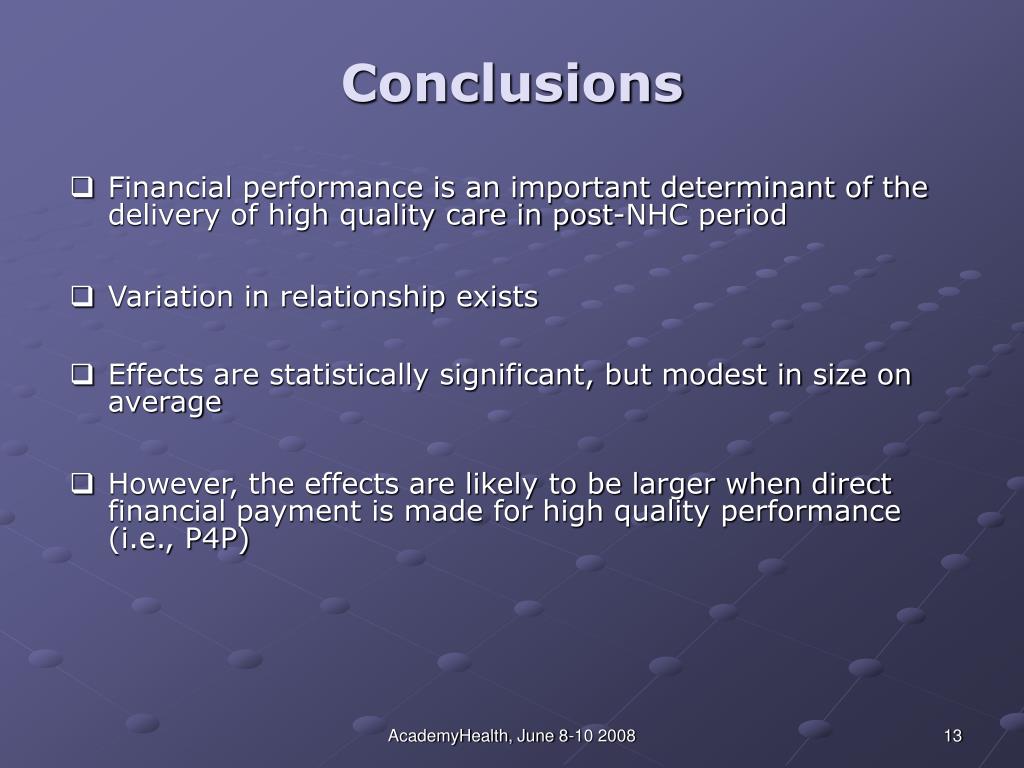 Conclusions

❑ Financial performance is an important determinant of the delivery of high quality care in post-NHC period

❑ Variation in relationship exists

❑ Effects are statistically significant, but modest in size on average

❑ However, the effects are likely to be larger when direct financial payment is made for high quality performance (i.e., P4P)

AcademyHealth, June 8-10 2008

13